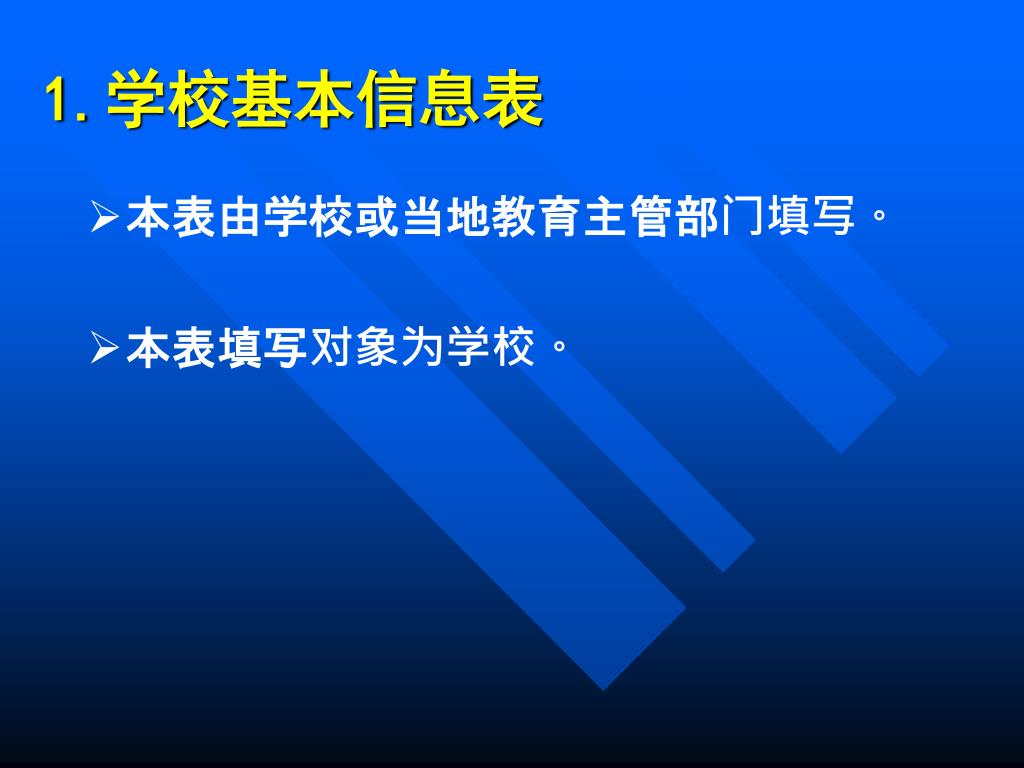 1. 学校基本信息表

➢本表由学校或当地教育主管部门填写。

➢本表填写对象为学校。